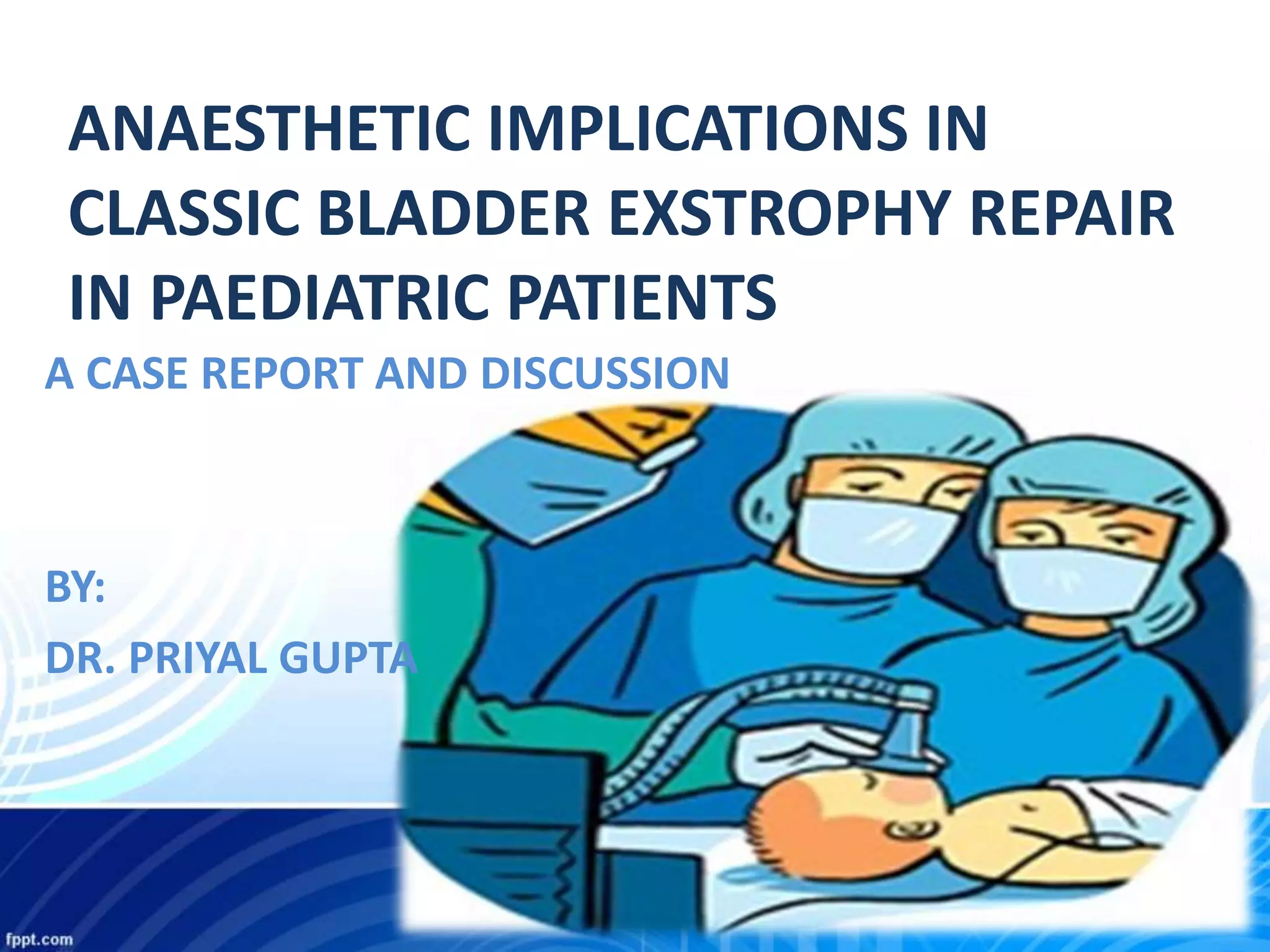 ANAESTHETIC IMPLICATIONS IN CLASSIC BLADDER EXSTROPHY REPAIR IN PAEDIATRIC PATIENTS

A CASE REPORT AND DISCUSSION

BY:

DR. PRIYAL GUPTA

fppt.com